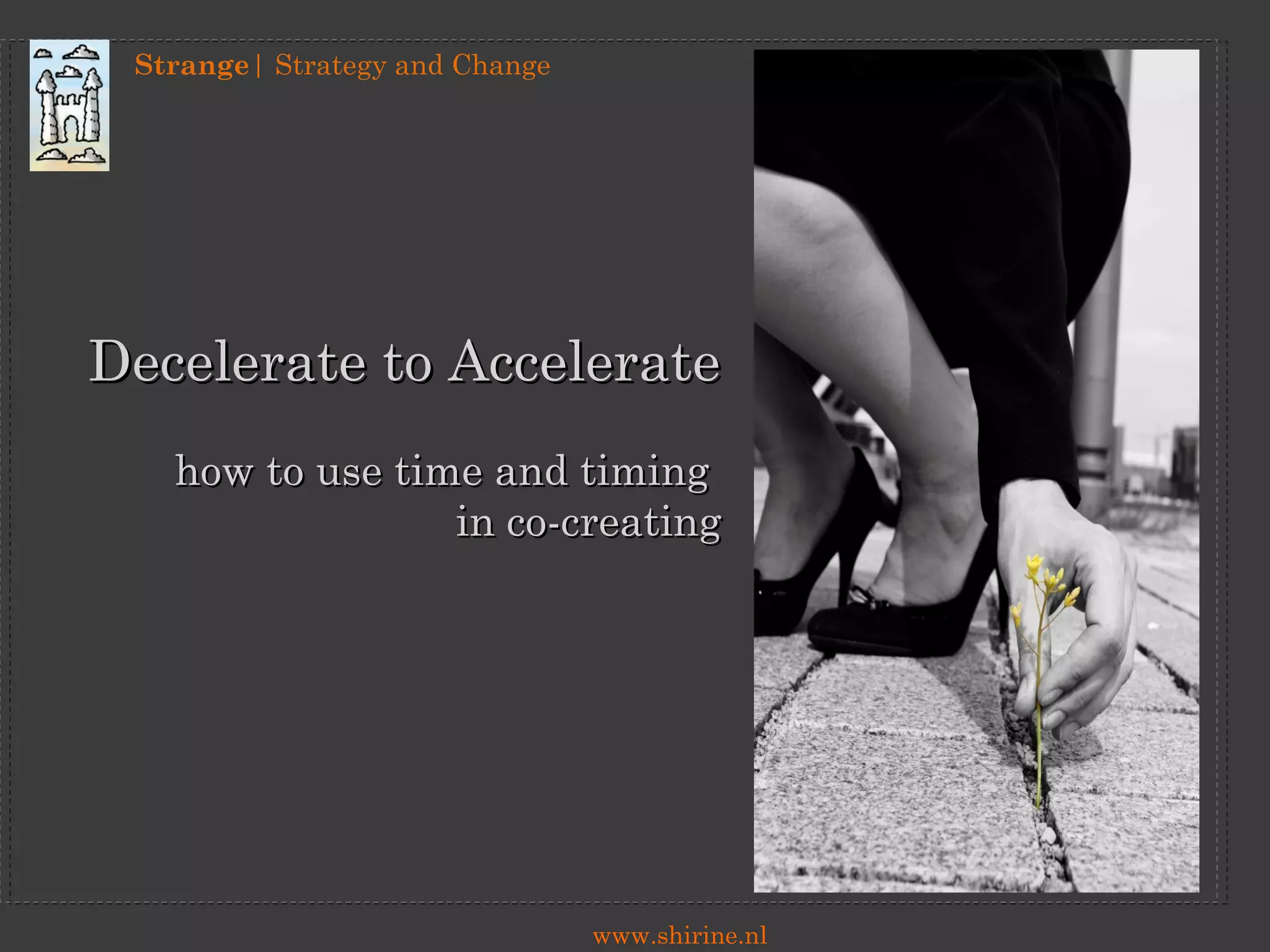 Strange | Strategy and Change

Decelerate to Accelerate

how to use time and timing in co-creating

www.shirine.nl